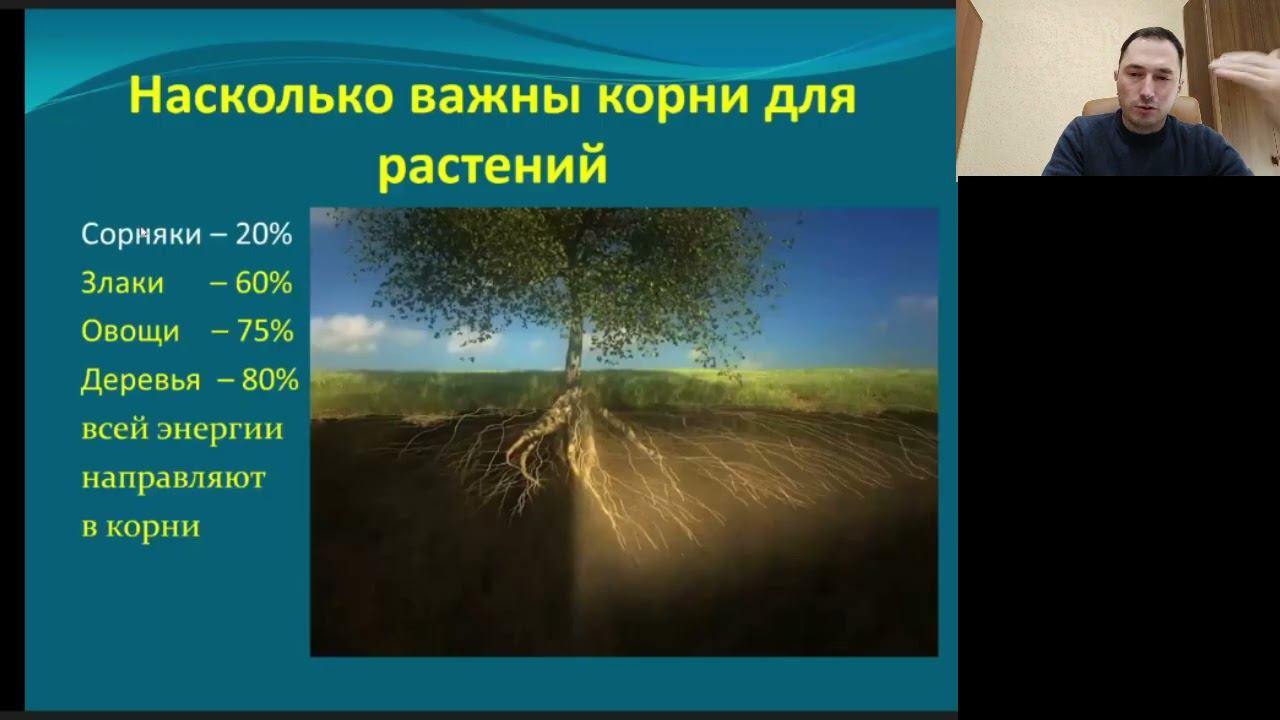 Насколько важны корни для растений

Сорняки – 20%
Злаки – 60%
Овощи – 75%
Деревья – 80%
всей энергии направляют в корни